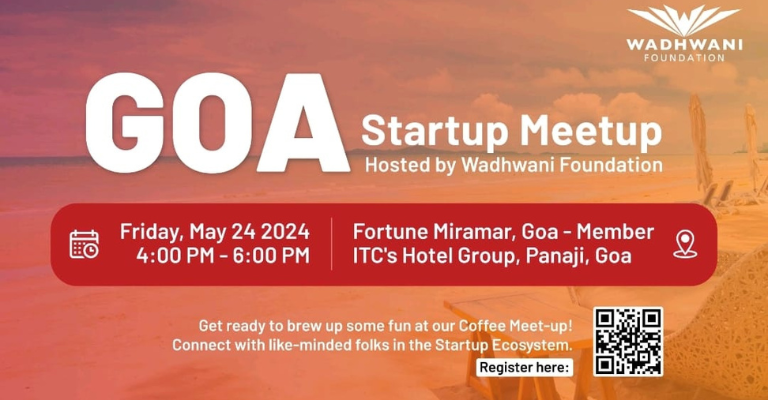 WADHWANI FOUNDATION

GOA Startup Meetup
Hosted by Wadhwani Foundation

Friday, May 24 2024
4:00 PM - 6:00 PM

Fortune Miramar, Goa - Member ITC's Hotel Group, Panaji, Goa

Get ready to brew up some fun at our Coffee Meet-up! Connect with like-minded folks in the Startup Ecosystem.

Register here: